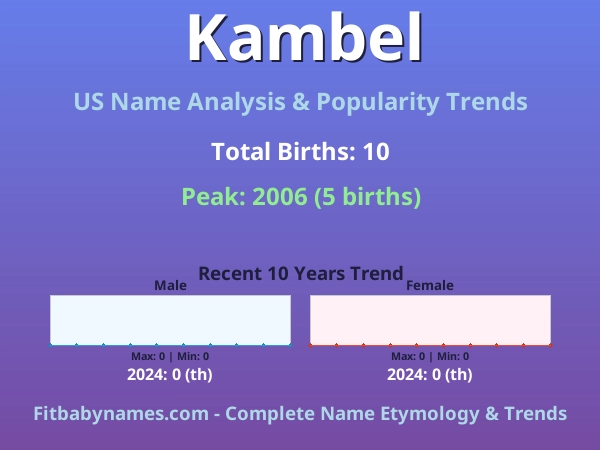 Kambel

US Name Analysis & Popularity Trends

Total Births: 10

Peak: 2006 (5 births)

Recent 10 Years Trend

Male

Max: 0 | Min: 0

2024: 0 (th)

Female

Max: 0 | Min: 0

2024: 0 (th)

Fitbabynames.com - Complete Name Etymology & Trends